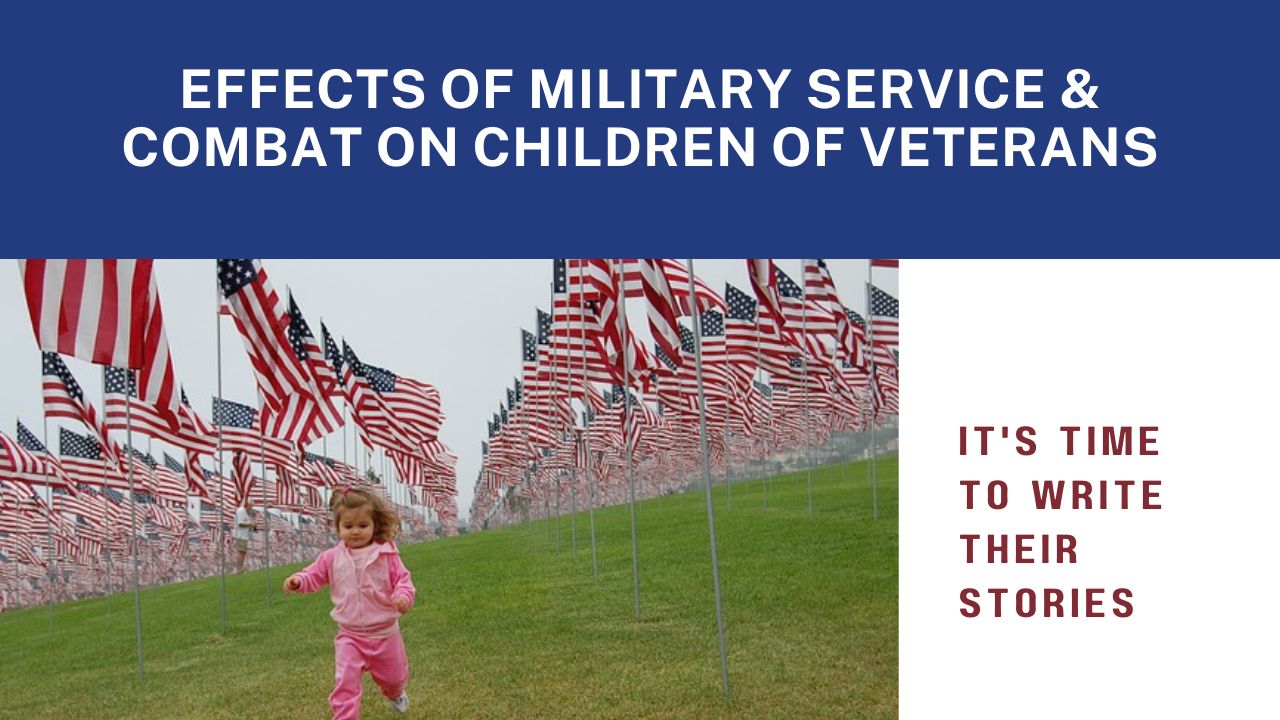 EFFECTS OF MILITARY SERVICE & COMBAT ON CHILDREN OF VETERANS

IT'S TIME TO WRITE THEIR STORIES